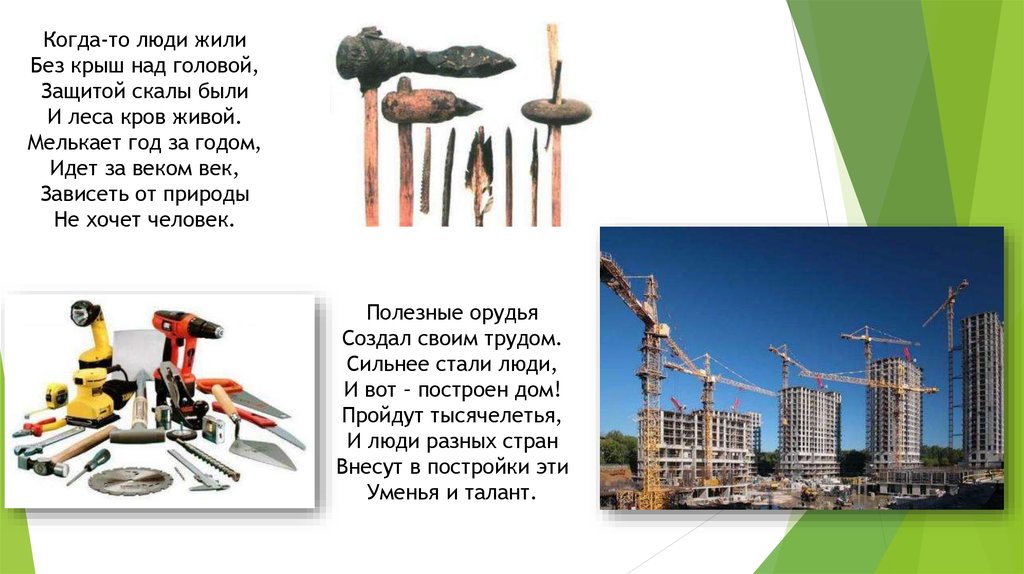 Когда-то люди жили
Без крыш над головой,
Защитой скалы были
И леса кров живой.
Мелькает год за годом,
Идет за веком век,
Зависеть от природы
Не хочет человек.

Полезные орудья
Создал своим трудом.
Сильнее стали люди,
И вот – построен дом!
Пройдут тысячелетья,
И люди разных стран
Внесут в постройки эти
Уменья и талант.